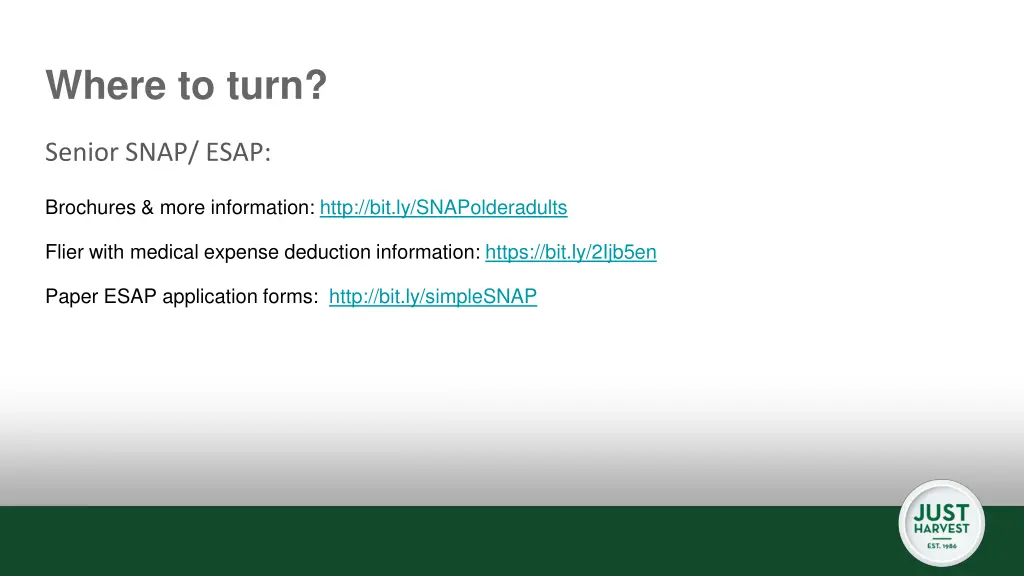 Where to turn?

Senior SNAP/ ESAP:

Brochures & more information: http://bit.ly/SNAPolderadults

Flier with medical expense deduction information: https://bit.ly/2Ijb5en

Paper ESAP application forms: http://bit.ly/simpleSNAP

JUST HARVEST EST. 1986